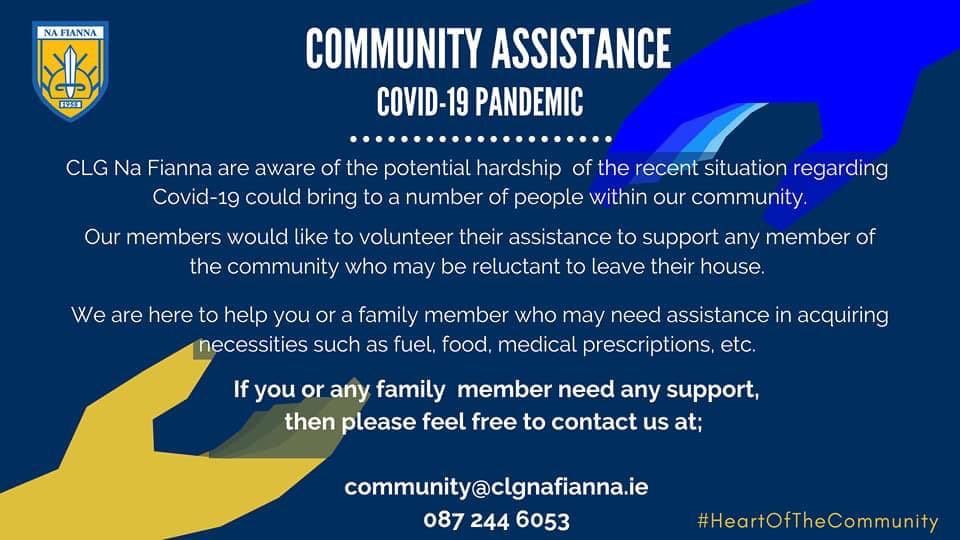 NA FIANNA
1955

COMMUNITY ASSISTANCE
COVID-19 PANDEMIC

CLG Na Fianna are aware of the potential hardship of the recent situation regarding Covid-19 could bring to a number of people within our community.

Our members would like to volunteer their assistance to support any member of the community who may be reluctant to leave their house.

We are here to help you or a family member who may need assistance in acquiring necessities such as fuel, food, medical prescriptions, etc.

If you or any family member need any support, then please feel free to contact us at;

community@clgnafianna.ie
087 244 6053

#HeartOfTheCommunity